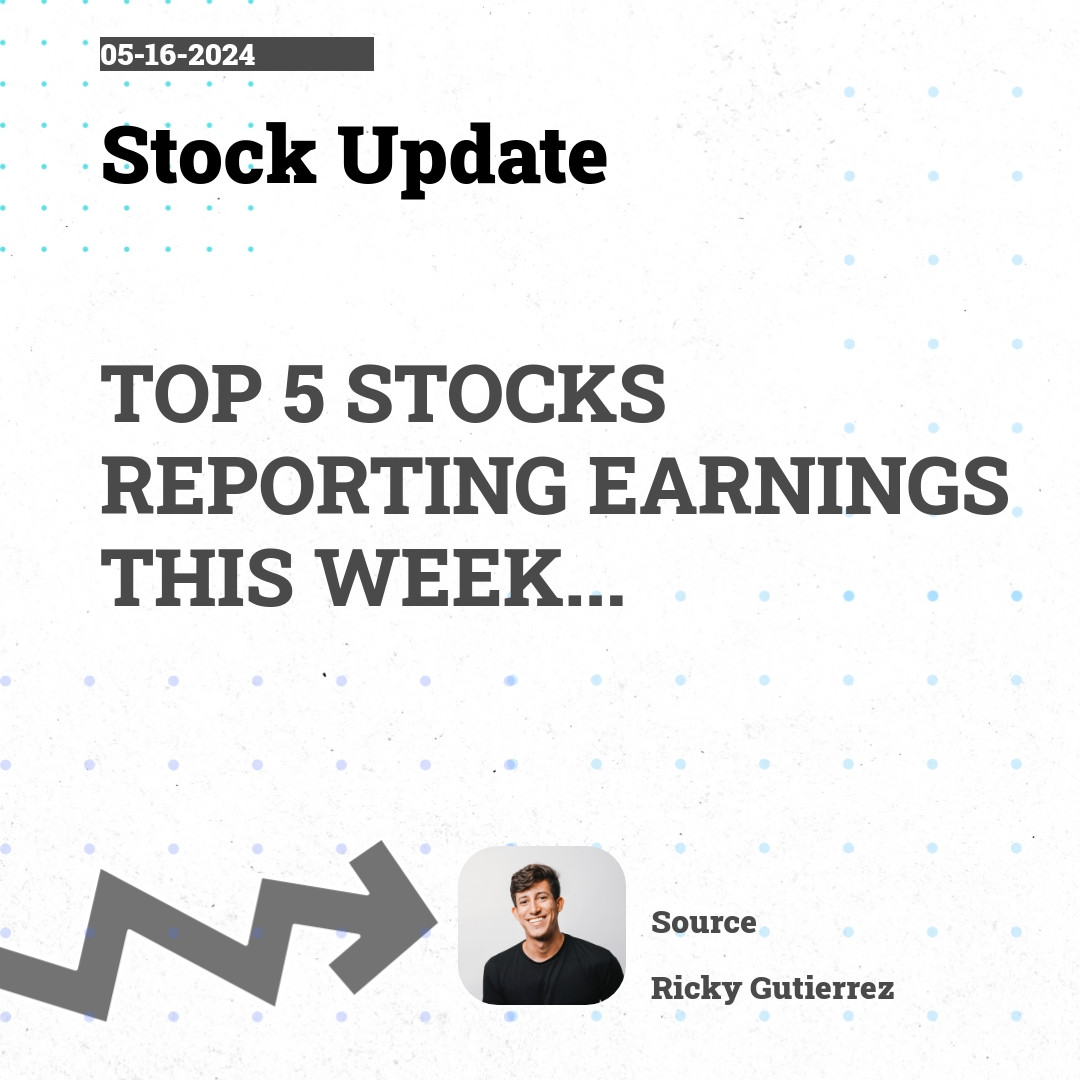 05-16-2024

Stock Update

TOP 5 STOCKS REPORTING EARNINGS THIS WEEK...

Source

Ricky Gutierrez